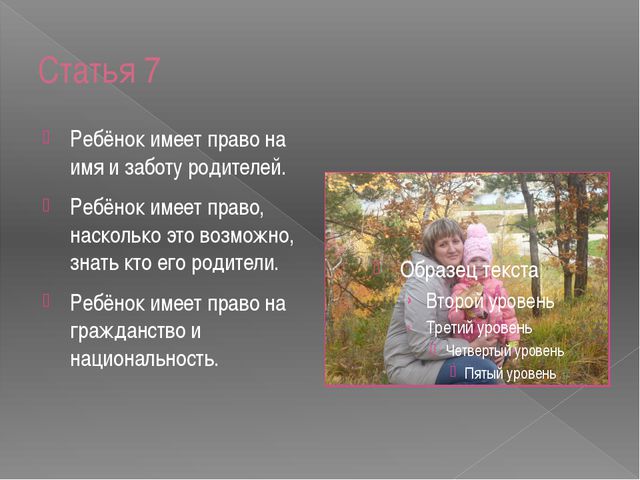 Статья 7

Ребёнок имеет право на имя и заботу родителей.

Ребёнок имеет право, насколько это возможно, знать кто его родители.

Ребёнок имеет право на гражданство и национальность.

Образец текста

Второй уровень

Третий уровень

Четвертый уровень

Пятый уровень